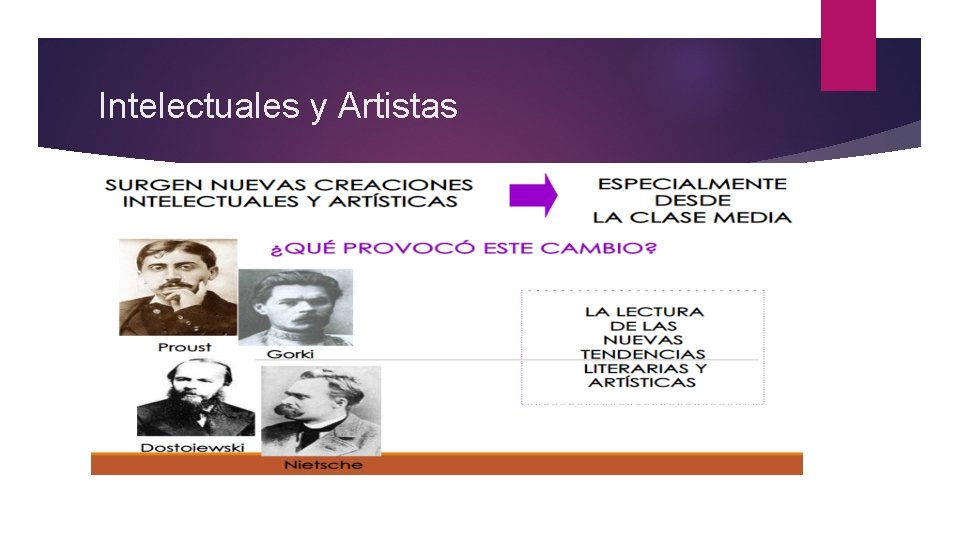 Intelectuales y Artistas

SURGEN NUEVAS CREACIONES INTELECTUALES Y ARTÍSTICAS

ESPECIALMENTE DESDE LA CLASE MEDIA

¿QUÉ PROVOCÓ ESTE CAMBIO?

Proust

Gorki

Dostoiewski

Nietsche

LA LECTURA DE LAS NUEVAS TENDENCIAS LITERARIAS Y ARTÍSTICAS